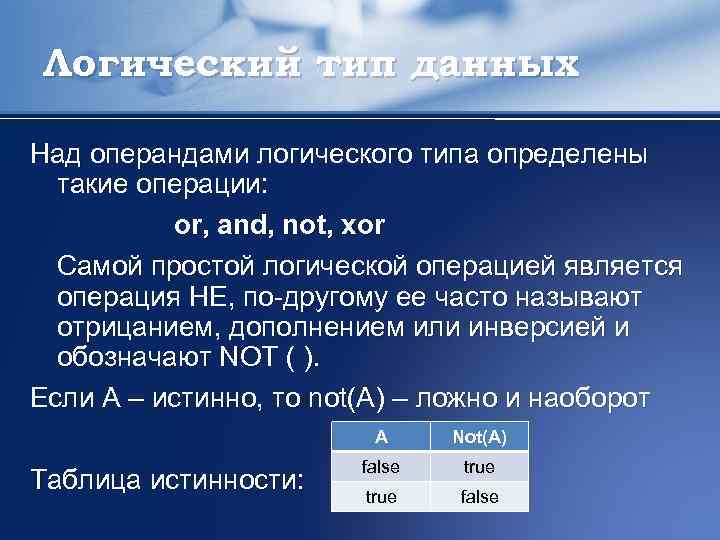 Логический тип данных

Над операндами логического типа определены такие операции:

or, and, not, xor

Самой простой логической операцией является операция НЕ, по-другому ее часто называют отрицанием, дополнением или инверсией и обозначают NOT ( ).

Если А – истинно, то not(A) – ложно и наоборот

Таблица истинности:

| A | Not(A) |
|---|---|
| false | true |
| true | false |